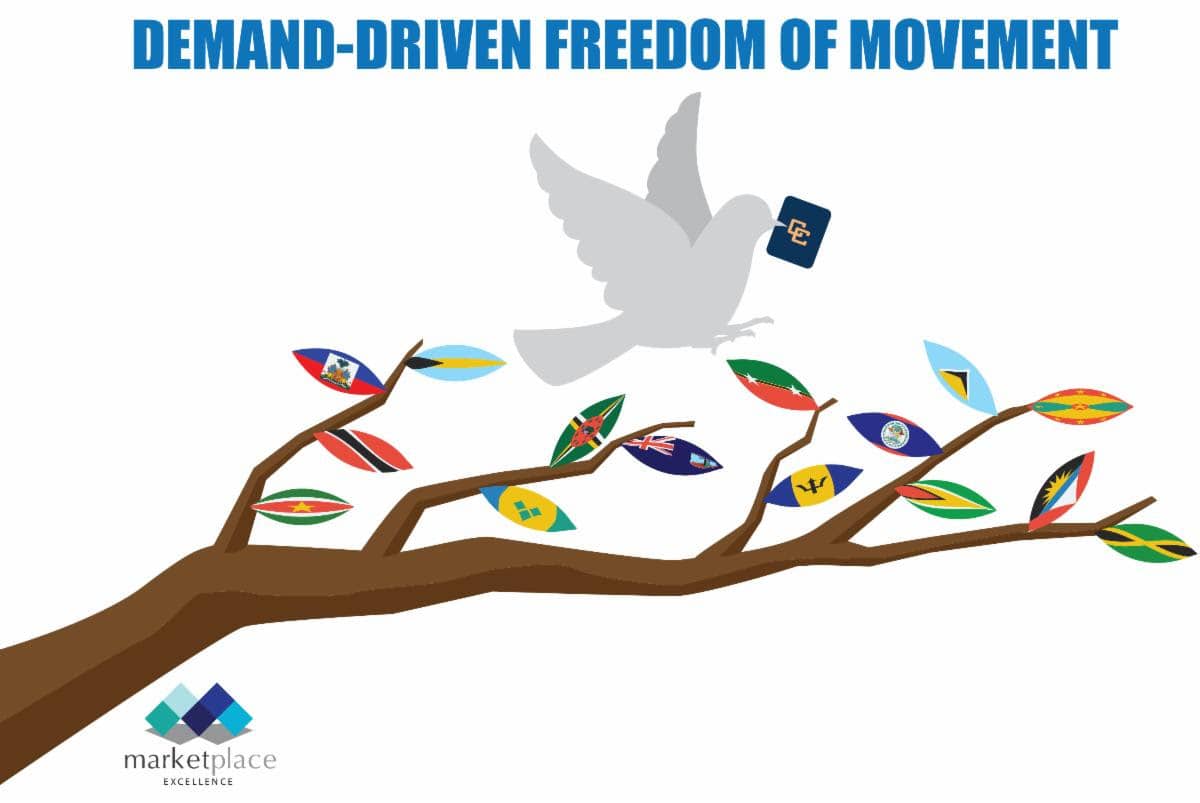 DEMAND-DRIVEN FREEDOM OF MOVEMENT

CC

marketplace
EXCELLENCE